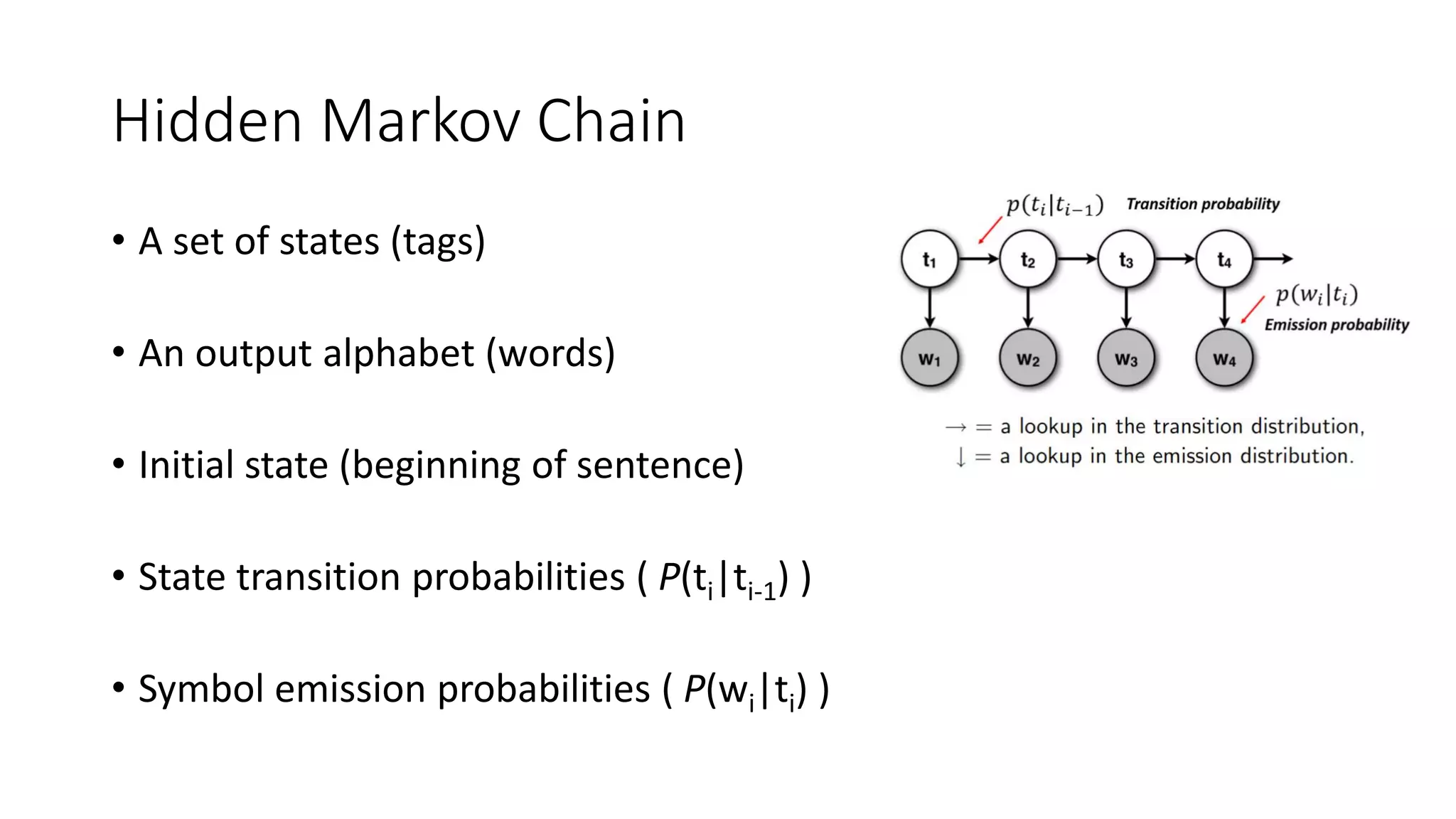 Hidden Markov Chain

• A set of states (tags)

• An output alphabet (words)

• Initial state (beginning of sentence)

• State transition probabilities ( $P(t_i|t_{i-1})$ )

• Symbol emission probabilities ( $P(w_i|t_i)$ )

$p(t_i|t_{i-1})$ Transition probability

$t_1$ $t_2$ $t_3$ $t_4$

$p(w_i|t_i)$ Emission probability

$w_1$ $w_2$ $w_3$ $w_4$

$\rightarrow$ = a lookup in the transition distribution,
$\downarrow$ = a lookup in the emission distribution.